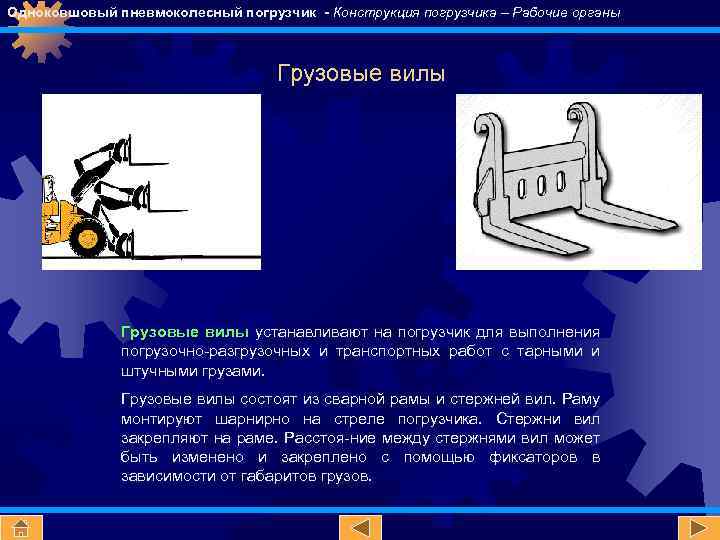 Одноковшовый пневмоколесный погрузчик - Конструкция погрузчика – Рабочие органы

Грузовые вилы

Грузовые вилы устанавливают на погрузчик для выполнения погрузочно-разгрузочных и транспортных работ с тарными и штучными грузами.

Грузовые вилы состоят из сварной рамы и стержней вил. Раму монтируют шарнирно на стреле погрузчика. Стержни вил закрепляют на раме. Расстоя-ние между стержнями вил может быть изменено и закреплено с помощью фиксаторов в зависимости от габаритов грузов.